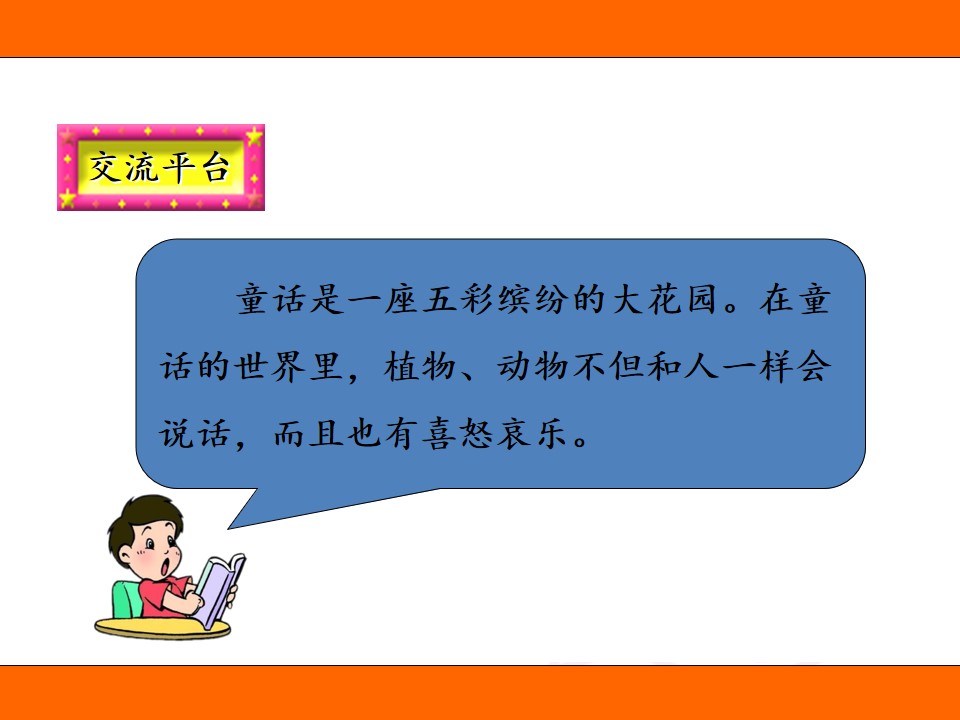 交流平台

童话是一座五彩缤纷的大花园。在童话的世界里，植物、动物不但和人一样会说话，而且也有喜怒哀乐。